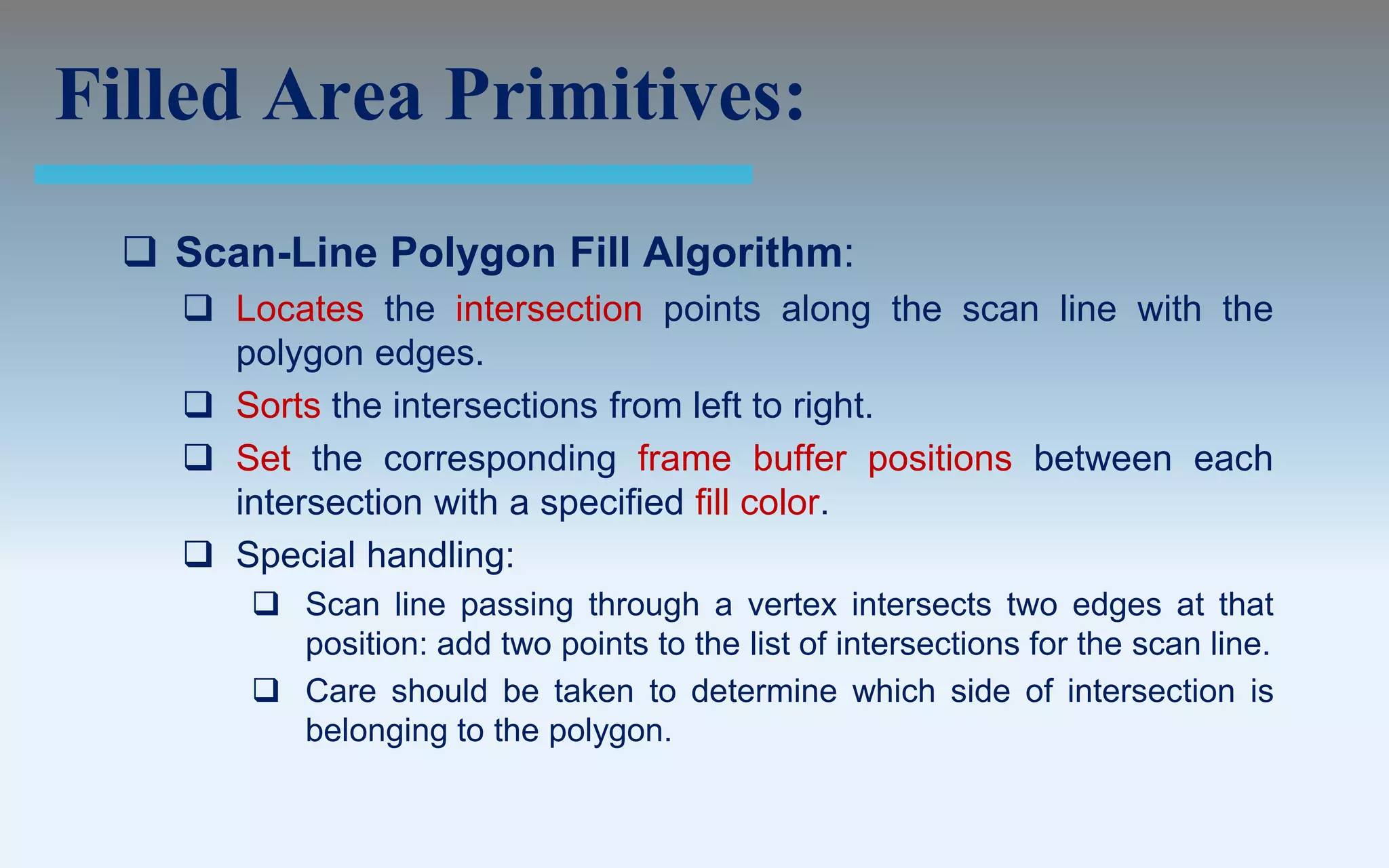 Filled Area Primitives:

❑ Scan-Line Polygon Fill Algorithm:

❑ Locates the intersection points along the scan line with the polygon edges.

❑ Sorts the intersections from left to right.

❑ Set the corresponding frame buffer positions between each intersection with a specified fill color.

❑ Special handling:

❑ Scan line passing through a vertex intersects two edges at that position: add two points to the list of intersections for the scan line.

❑ Care should be taken to determine which side of intersection is belonging to the polygon.